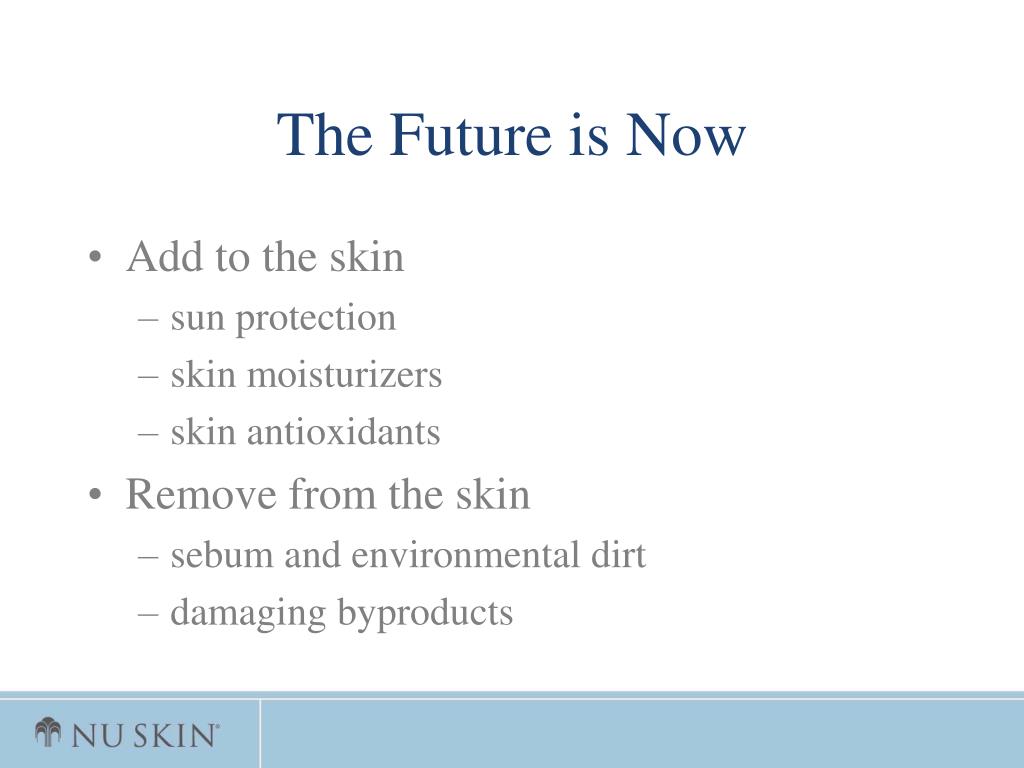 The Future is Now

• Add to the skin
– sun protection
– skin moisturizers
– skin antioxidants
• Remove from the skin
– sebum and environmental dirt
– damaging byproducts

NU SKIN®